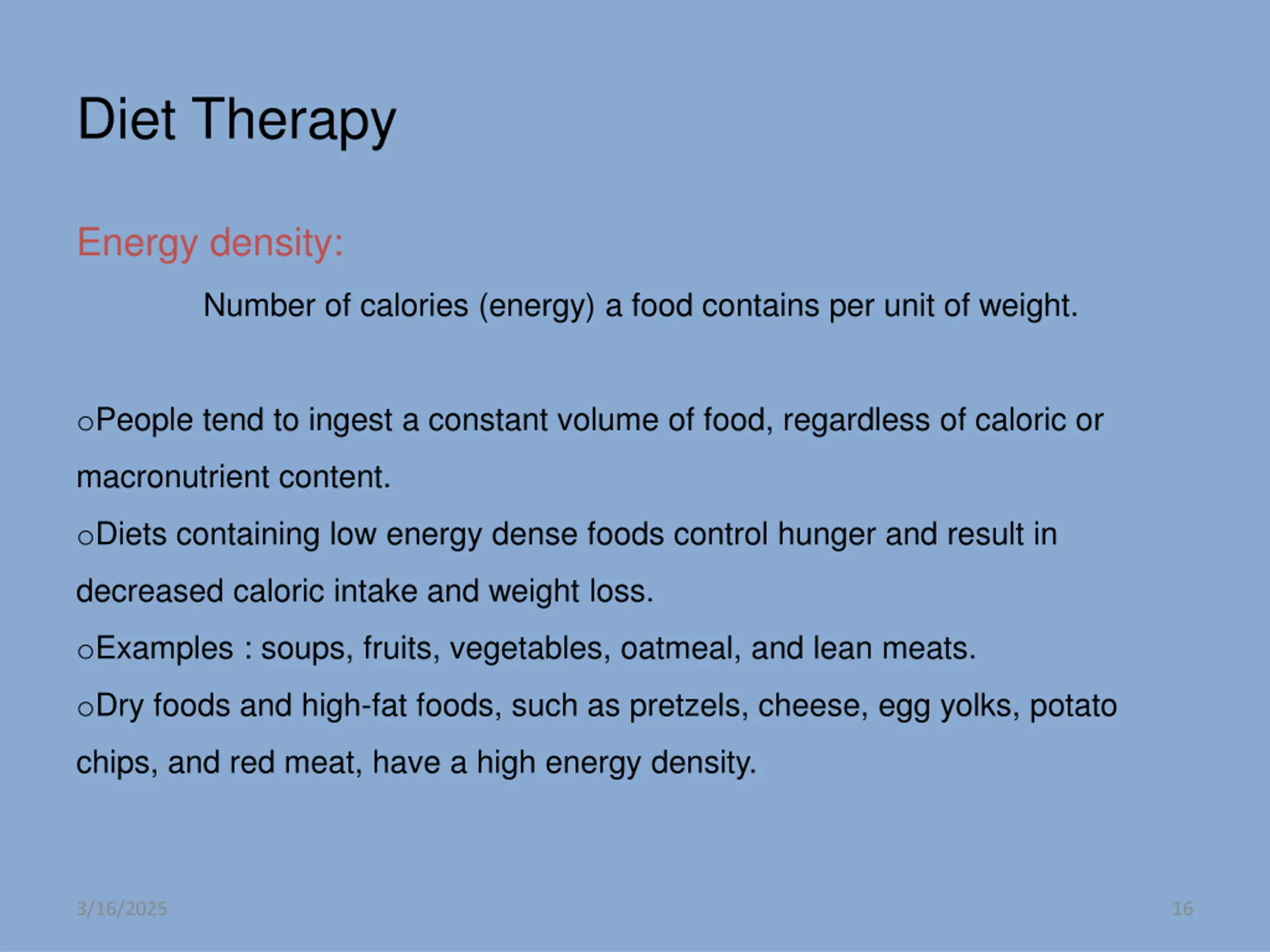 Diet Therapy

Energy density:

Number of calories (energy) a food contains per unit of weight.

oPeople tend to ingest a constant volume of food, regardless of caloric or macronutrient content.

oDiets containing low energy dense foods control hunger and result in decreased caloric intake and weight loss.

oExamples : soups, fruits, vegetables, oatmeal, and lean meats.

oDry foods and high-fat foods, such as pretzels, cheese, egg yolks, potato chips, and red meat, have a high energy density.

3/16/2025

16